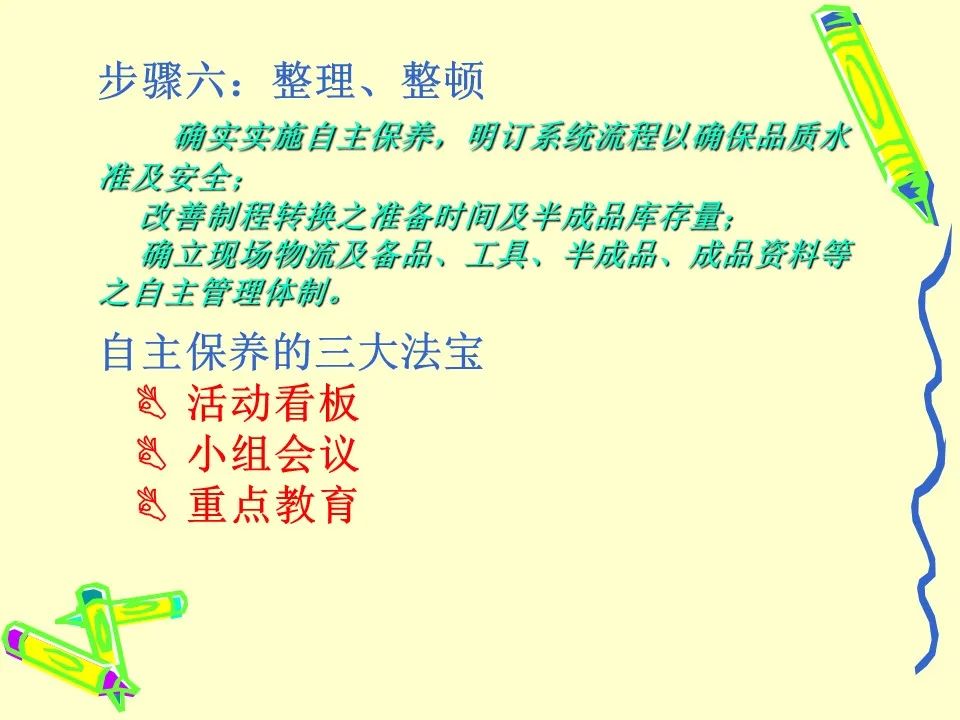 步骤六：整理、整顿

确实实施自主保养，明订系统流程以确保品质水准及安全；
改善制程转换之准备时间及半成品库存量；
确立现场物流及备品、工具、半成品、成品资料等之自主管理体制。

自主保养的三大法宝
活动看板
小组会议
重点教育